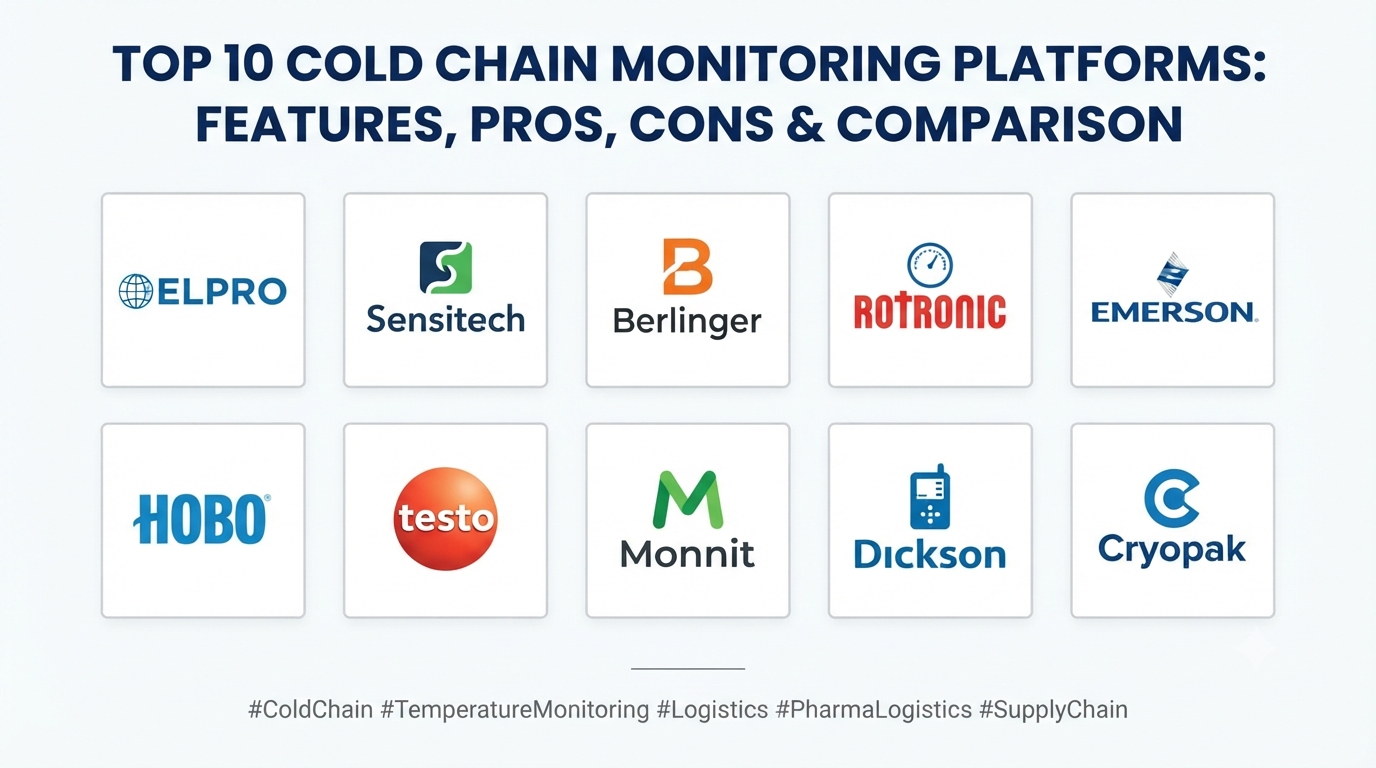 TOP 10 COLD CHAIN MONITORING PLATFORMS: FEATURES, PROS, CONS & COMPARISON

ELPRO

Sensitech

Berlinger

ROTRONIC

EMERSON.

HOBO

testo

Monnit

Dickson

Cryopak

#ColdChain #TemperatureMonitoring #Logistics #PharmaLogistics #SupplyChain